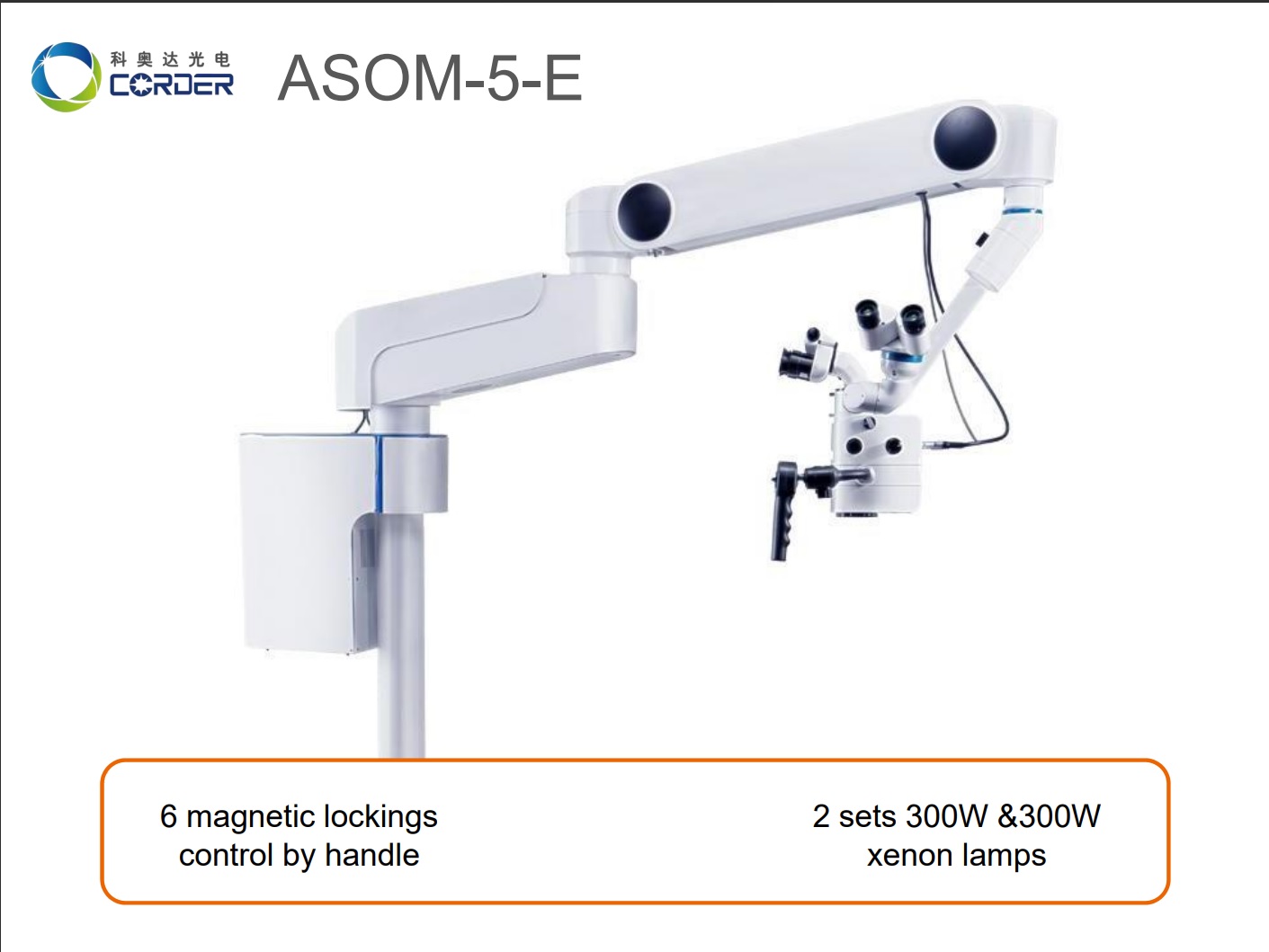 科奥达光电
CORDER

ASOM-5-E

6 magnetic lockings
control by handle

2 sets 300W &300W
xenon lamps